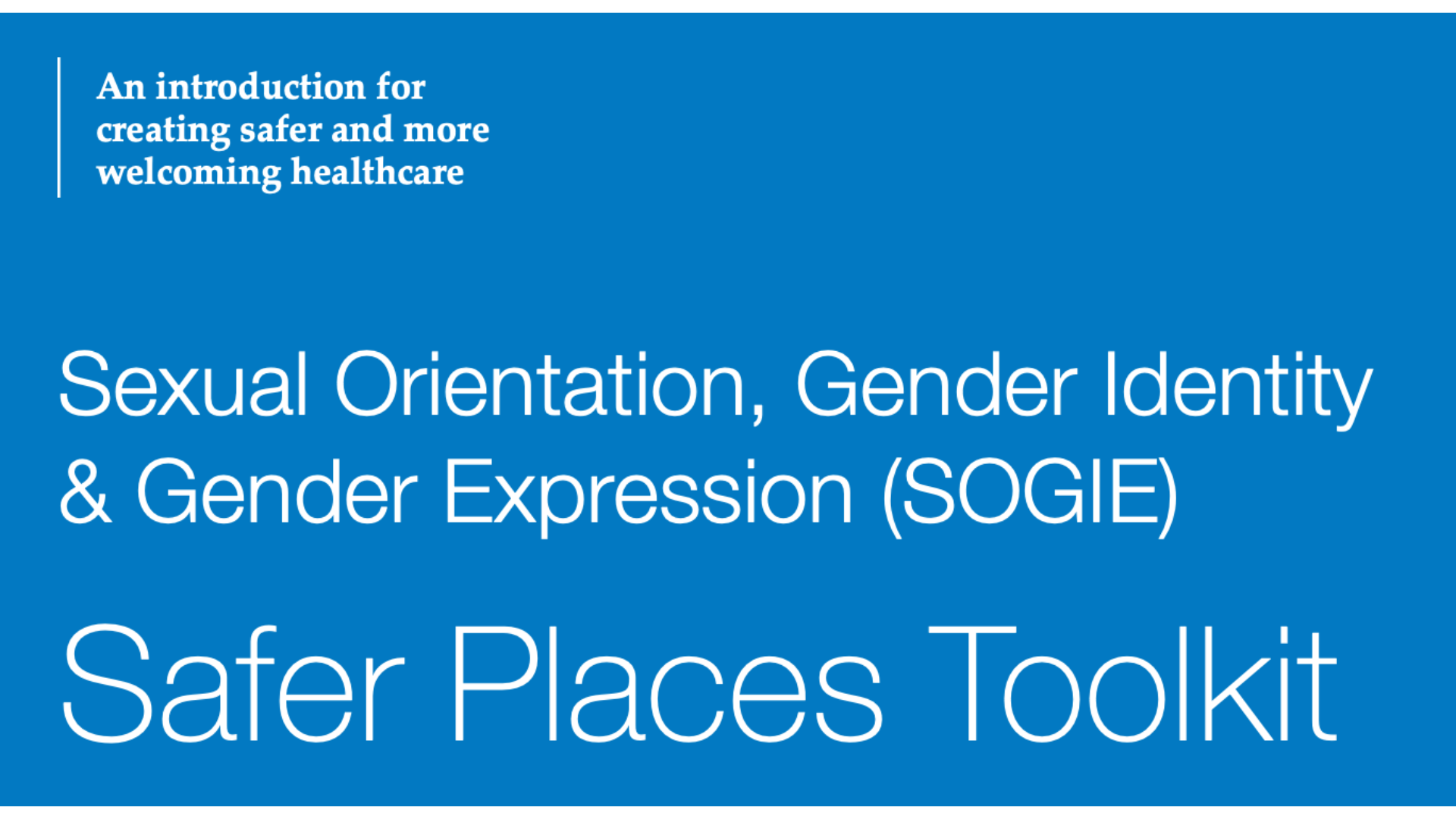 An introduction for creating safer and more welcoming healthcare

Sexual Orientation, Gender Identity & Gender Expression (SOGIE)

Safer Places Toolkit